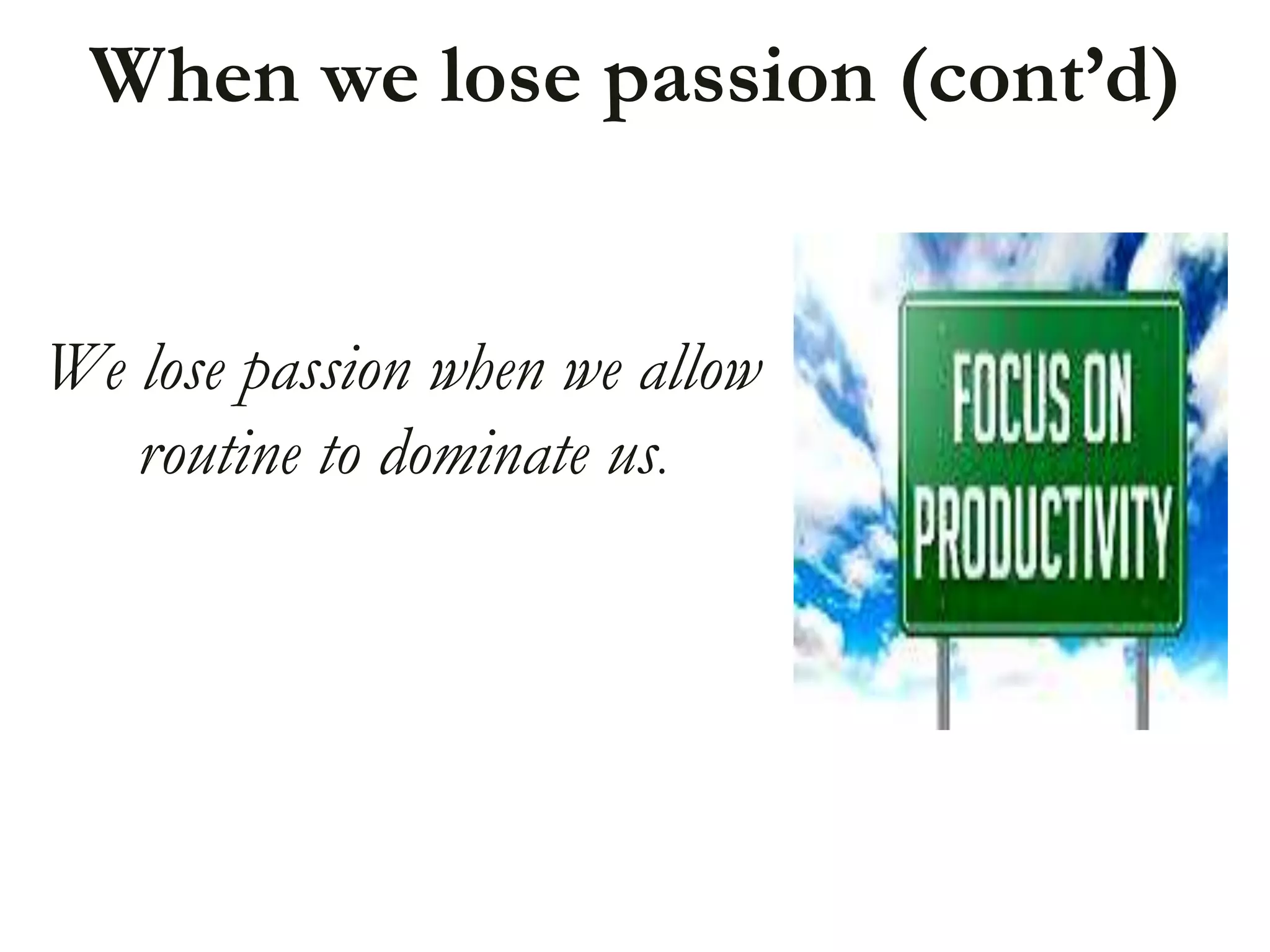 When we lose passion (cont’d)

We lose passion when we allow routine to dominate us.

FOCUS ON PRODUCTIVITY